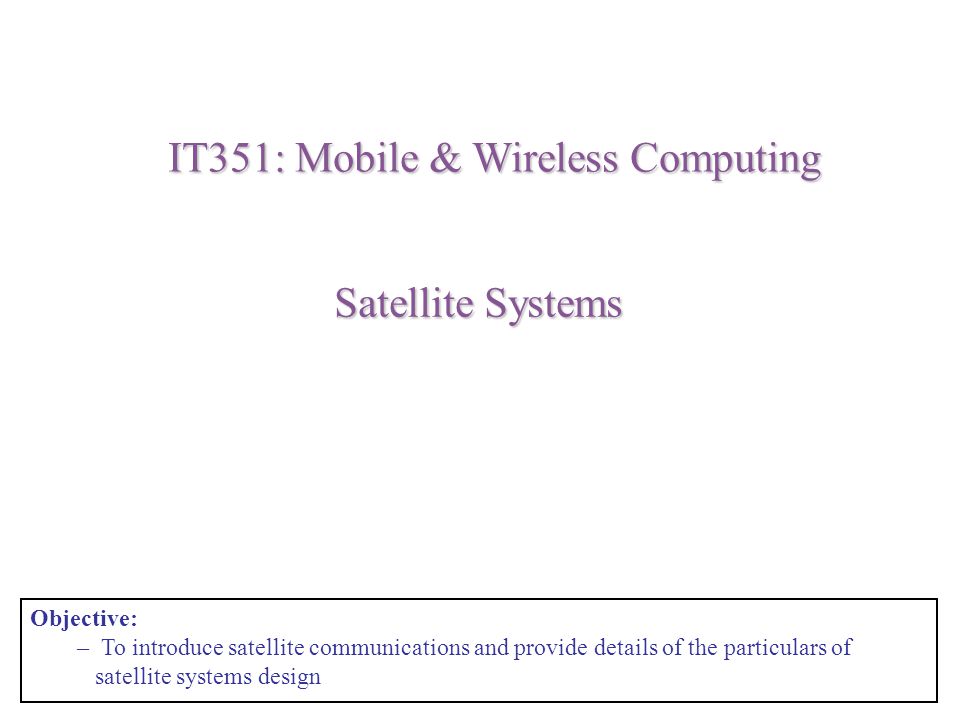 IT351: Mobile & Wireless Computing

Satellite Systems

Objective:
– To introduce satellite communications and provide details of the particulars of satellite systems design